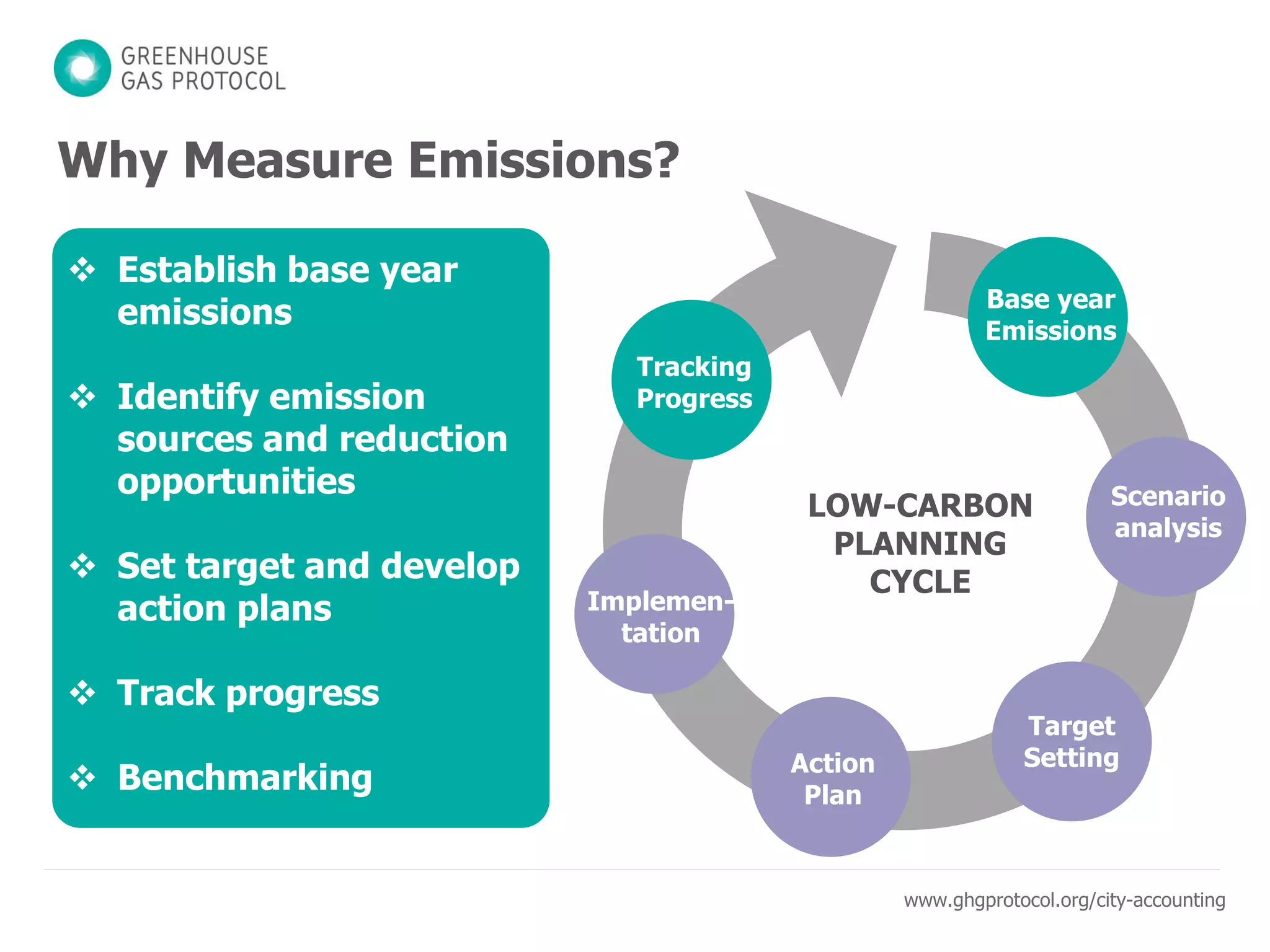 GREENHOUSE GAS PROTOCOL

Why Measure Emissions?

❖ Establish base year emissions

❖ Identify emission sources and reduction opportunities

❖ Set target and develop action plans

❖ Track progress

❖ Benchmarking

Base year Emissions

Scenario analysis

Target Setting

Action Plan

Implementation

Tracking Progress

LOW-CARBON PLANNING CYCLE

www.ghgprotocol.org/city-accounting